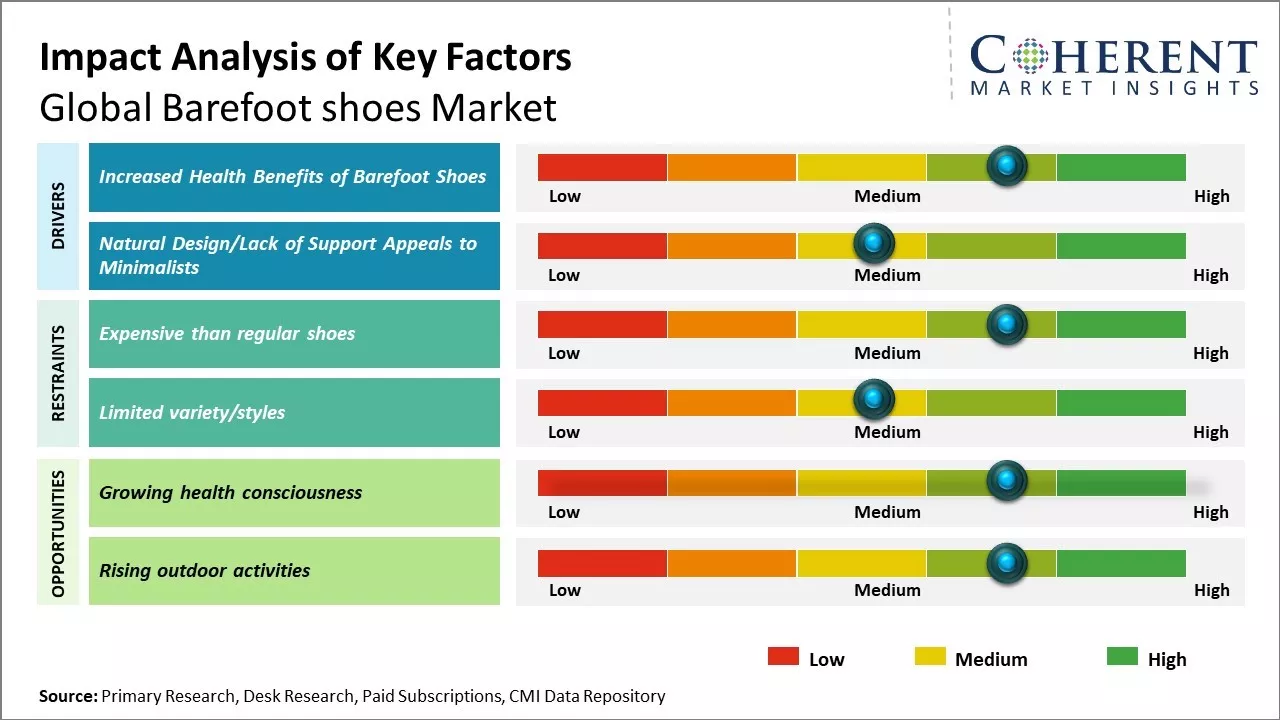 Impact Analysis of Key Factors
Global Barefoot shoes Market

COHERENT
MARKET INSIGHTS

DRIVERS

Increased Health Benefits of Barefoot Shoes

Low Medium High

Natural Design/Lack of Support Appeals to Minimalists

Low Medium High

RESTRAINTS

Expensive than regular shoes

Low Medium High

Limited variety/styles

Low Medium High

OPPORTUNITIES

Growing health consciousness

Low Medium High

Rising outdoor activities

Low Medium High

Low Medium High

Source: Primary Research, Desk Research, Paid Subscriptions, CMI Data Repository